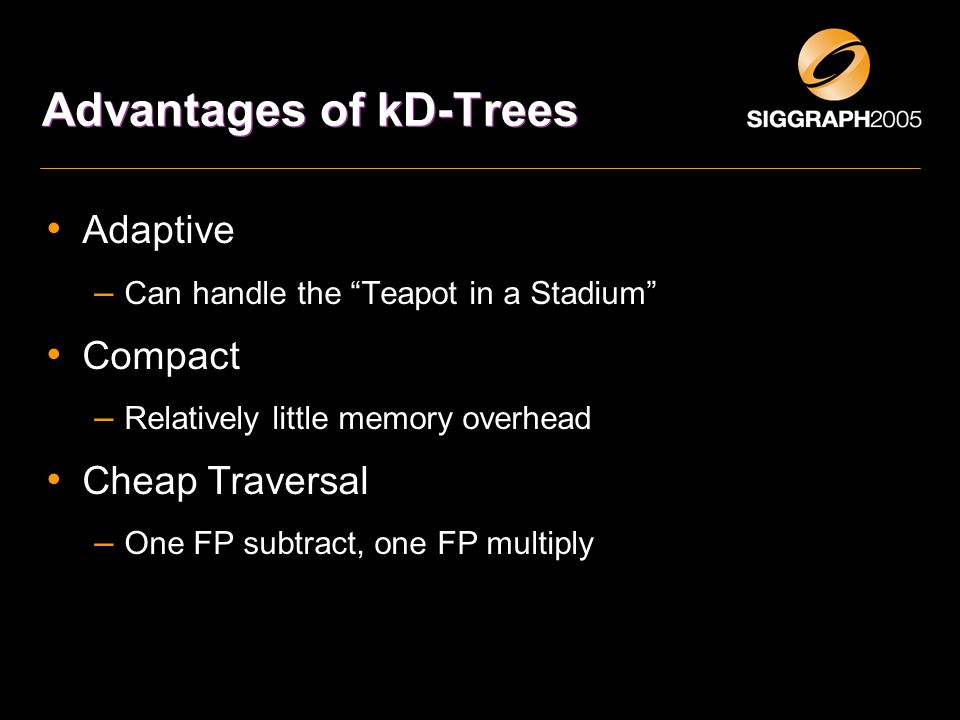 Advantages of kD-Trees

SIGGRAPH2005

• Adaptive
– Can handle the “Teapot in a Stadium”
• Compact
– Relatively little memory overhead
• Cheap Traversal
– One FP subtract, one FP multiply